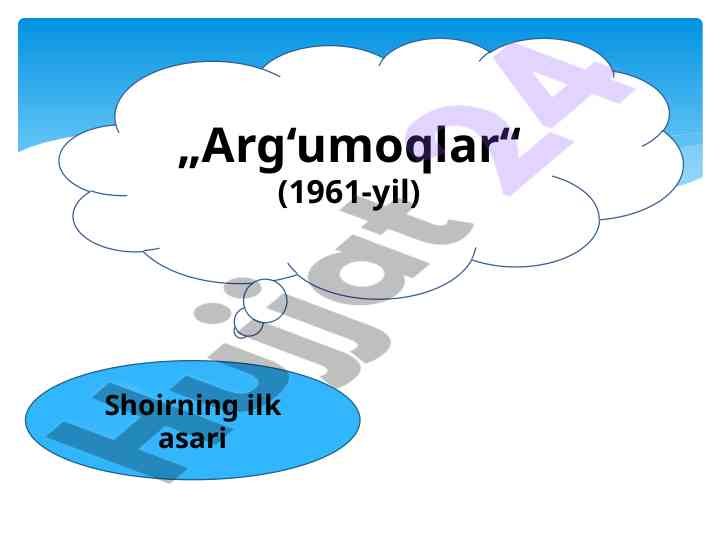 „Arg‘umoqlar“
(1961-yil)

Shoirning ilk asari

Hujjat24